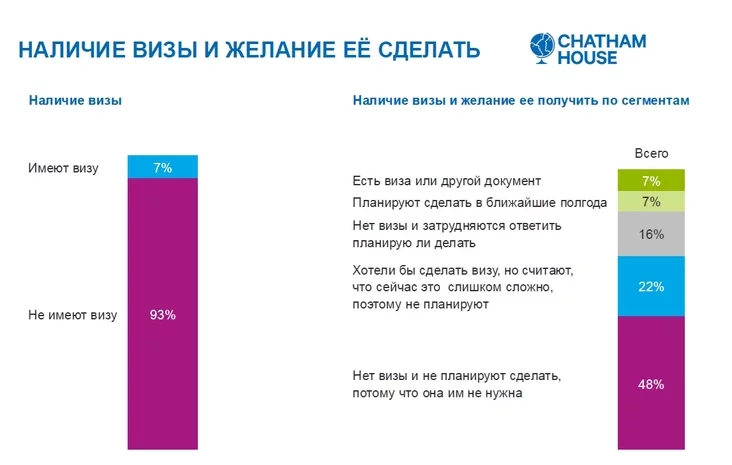 НАЛИЧИЕ ВИЗЫ И ЖЕЛАНИЕ ЕЁ СДЕЛАТЬ

CHATHAM HOUSE

Наличие визы

Имеют визу 7%

Не имеют визу 93%

Наличие визы и желание ее получить по сегментам

Всего

Есть виза или другой документ 7%

Планируют сделать в ближайшие полгода 7%

Нет визы и затрудняются ответить планирую ли делать 16%

Хотели бы сделать визу, но считают, что сейчас это слишком сложно, поэтому не планируют 22%

Нет визы и не планируют сделать, потому что она им не нужна 48%